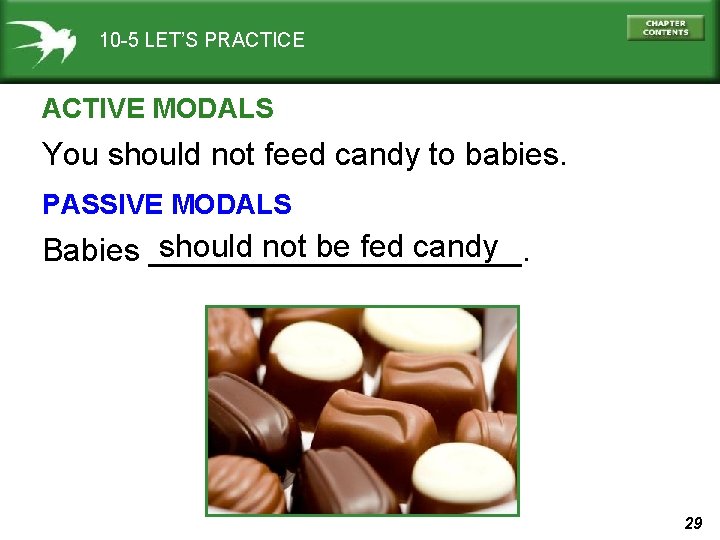 10-5 LET'S PRACTICE

CHAPTER CONTENTS

ACTIVE MODALS

You should not feed candy to babies.

PASSIVE MODALS

Babies should not be fed candy.

29